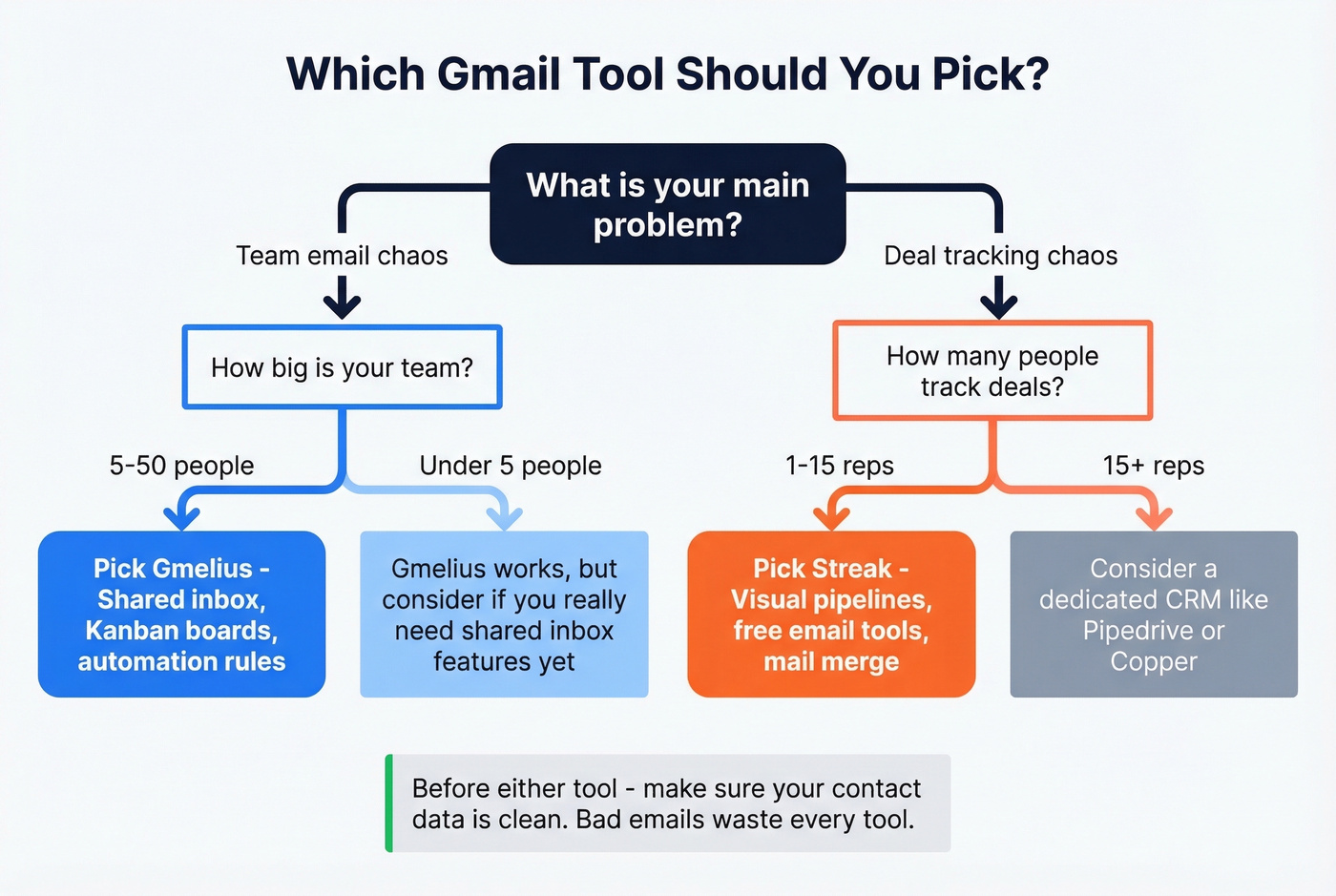 Which Gmail Tool Should You Pick?

What is your main problem?

Team email chaos

Deal tracking chaos

How big is your team?

How many people track deals?

5-50 people

Under 5 people

1-15 reps

15+ reps

Pick Gmelius - Shared inbox, Kanban boards, automation rules

Gmelius works, but consider if you really need shared inbox features yet

Pick Streak - Visual pipelines, free email tools, mail merge

Consider a dedicated CRM like Pipedrive or Copper

Before either tool - make sure your contact data is clean. Bad emails waste every tool.